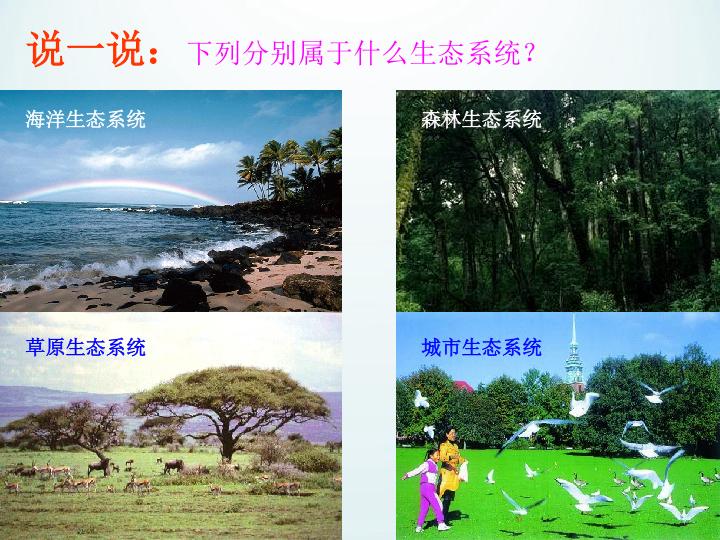 说一说：下列分别属于什么生态系统？

海洋生态系统

森林生态系统

草原生态系统

城市生态系统